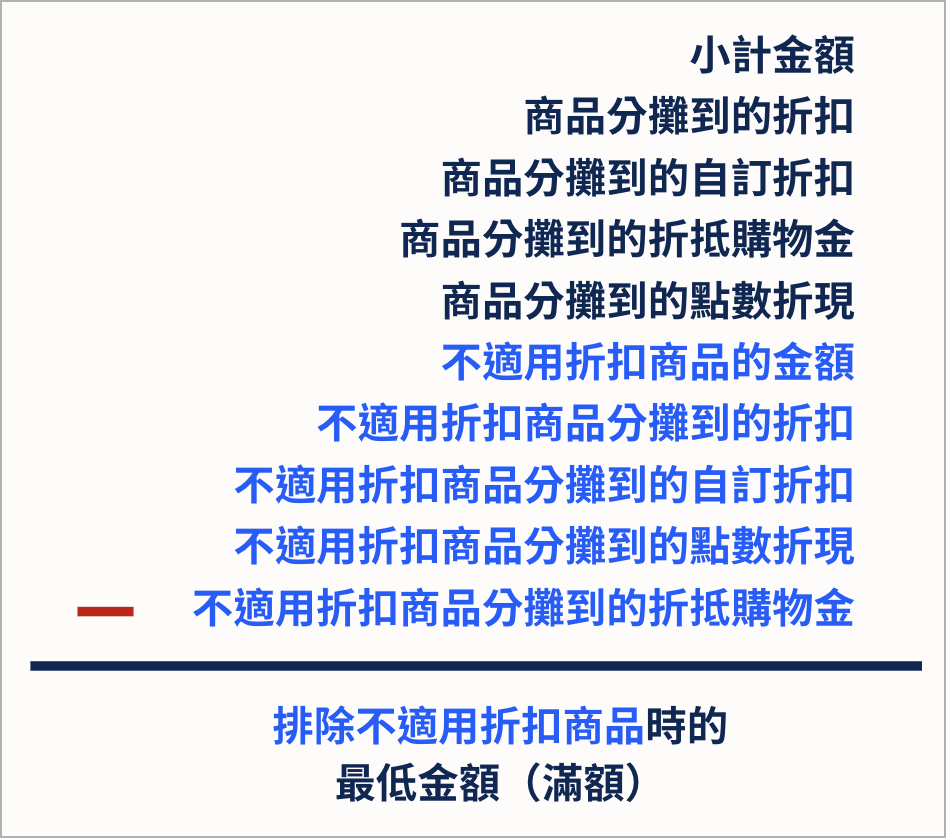 小計金額
商品分攤到的折扣
商品分攤到的自訂折扣
商品分攤到的折抵購物金
商品分攤到的點數折現
不適用折扣商品的金額
不適用折扣商品分攤到的折扣
不適用折扣商品分攤到的自訂折扣
不適用折扣商品分攤到的點數折現
— 不適用折扣商品分攤到的折抵購物金

排除不適用折扣商品時的
最低金額（滿額）